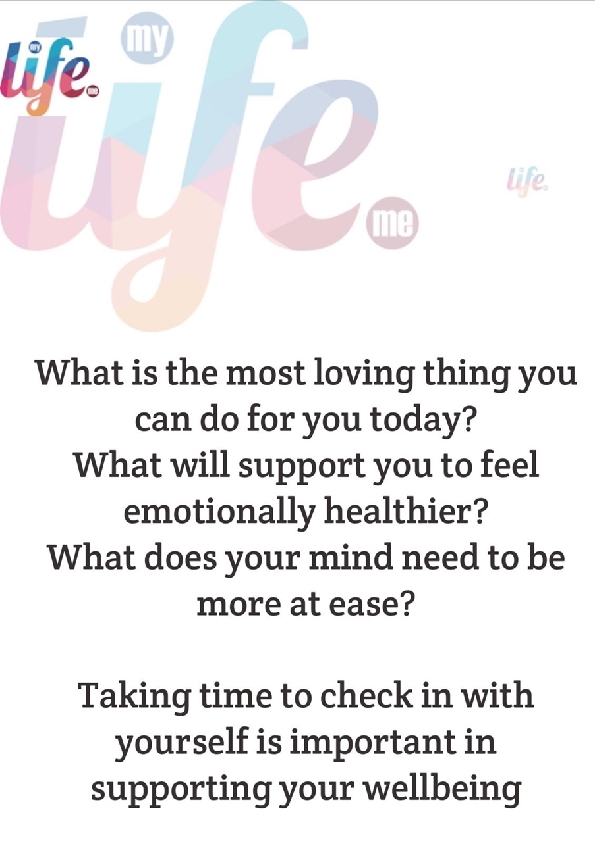 my life. me

my life. me

life.

What is the most loving thing you can do for you today?
What will support you to feel emotionally healthier?
What does your mind need to be more at ease?

Taking time to check in with yourself is important in supporting your wellbeing